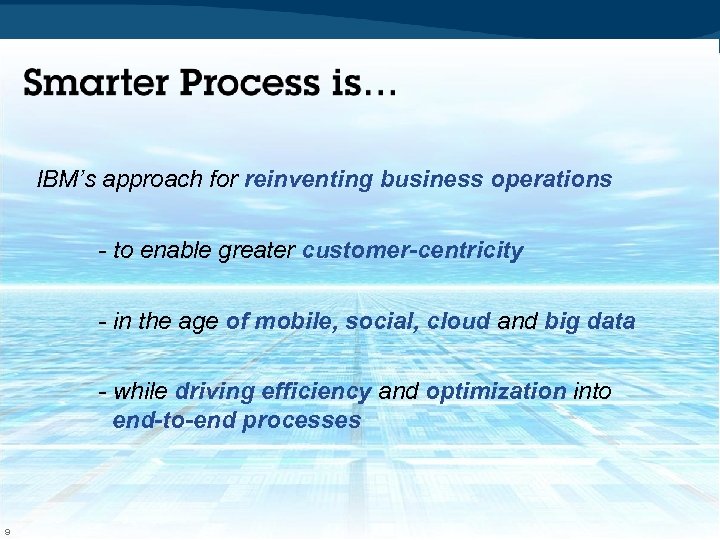 Smarter Process is…

IBM's approach for reinventing business operations

- to enable greater customer-centricity

- in the age of mobile, social, cloud and big data

- while driving efficiency and optimization into end-to-end processes

9